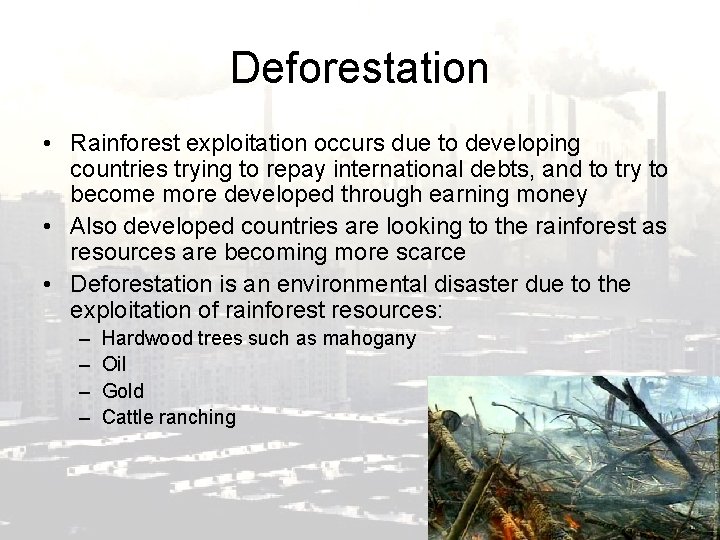 Deforestation

• Rainforest exploitation occurs due to developing countries trying to repay international debts, and to try to become more developed through earning money
• Also developed countries are looking to the rainforest as resources are becoming more scarce
• Deforestation is an environmental disaster due to the exploitation of rainforest resources:
– Hardwood trees such as mahogany
– Oil
– Gold
– Cattle ranching